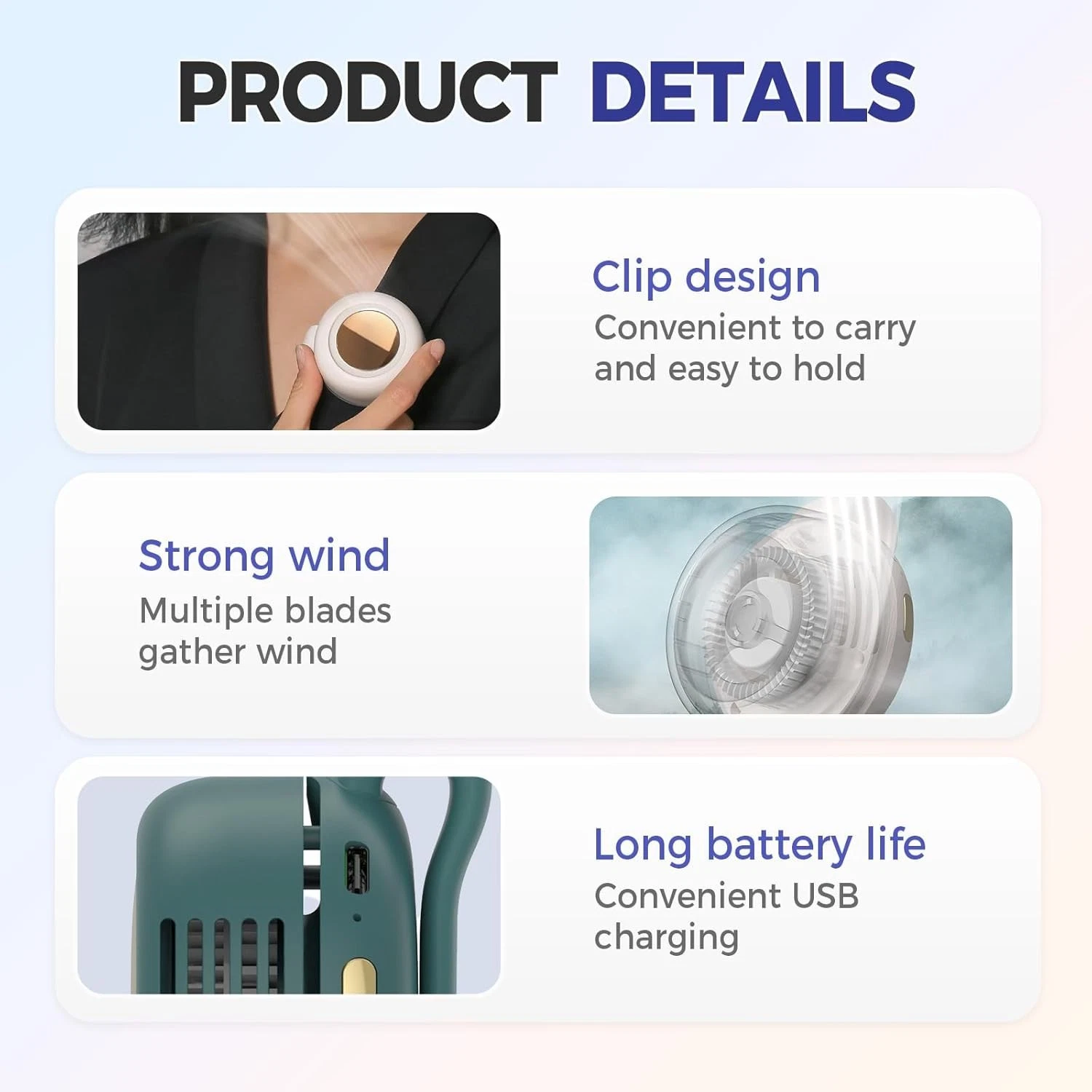 PRODUCT DETAILS

Clip design
Convenient to carry and easy to hold

Strong wind
Multiple blades gather wind

Long battery life
Convenient USB charging